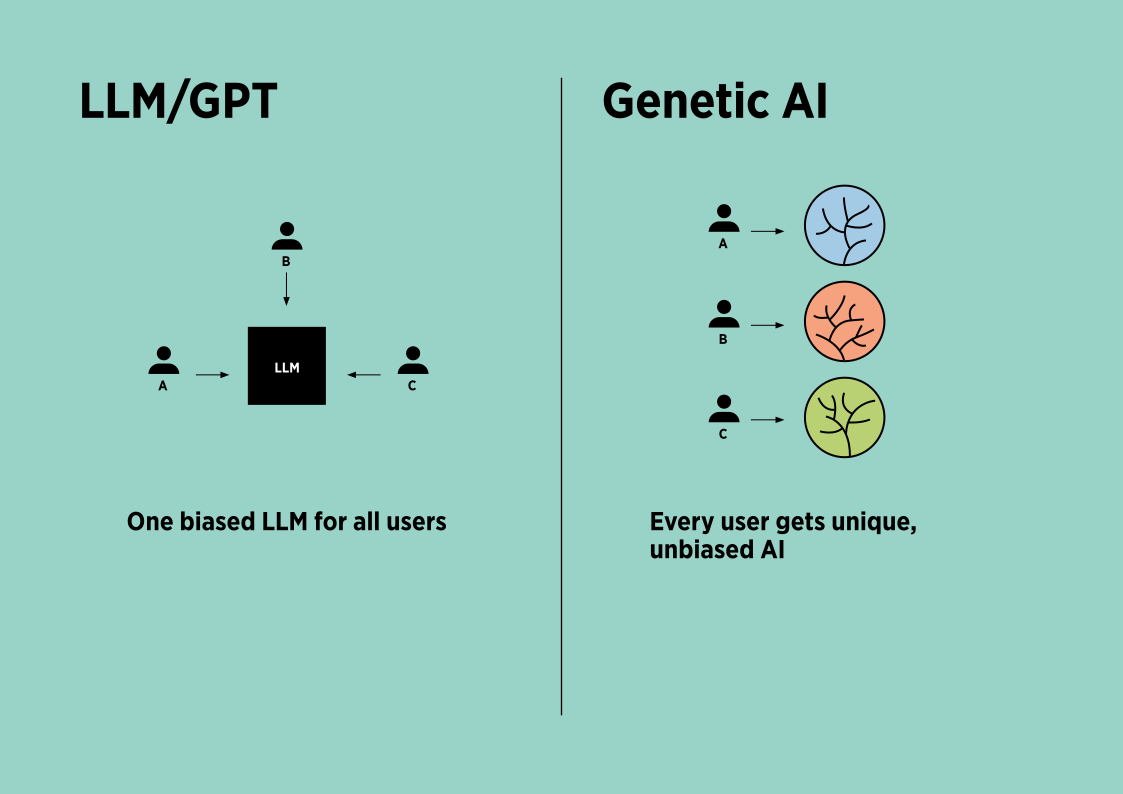 LLM/GPT

B

A

LLM

C

One biased LLM for all users

Genetic AI

A

B

C

Every user gets unique, unbiased AI